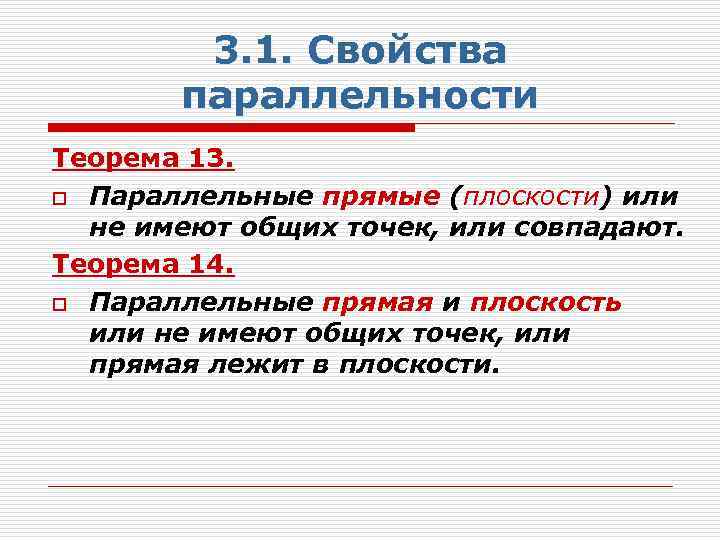 3.1. Свойства параллельности

Теорема 13.

Параллельные прямые (плоскости) или не имеют общих точек, или совпадают.

Теорема 14.

Параллельные прямая и плоскость или не имеют общих точек, или прямая лежит в плоскости.